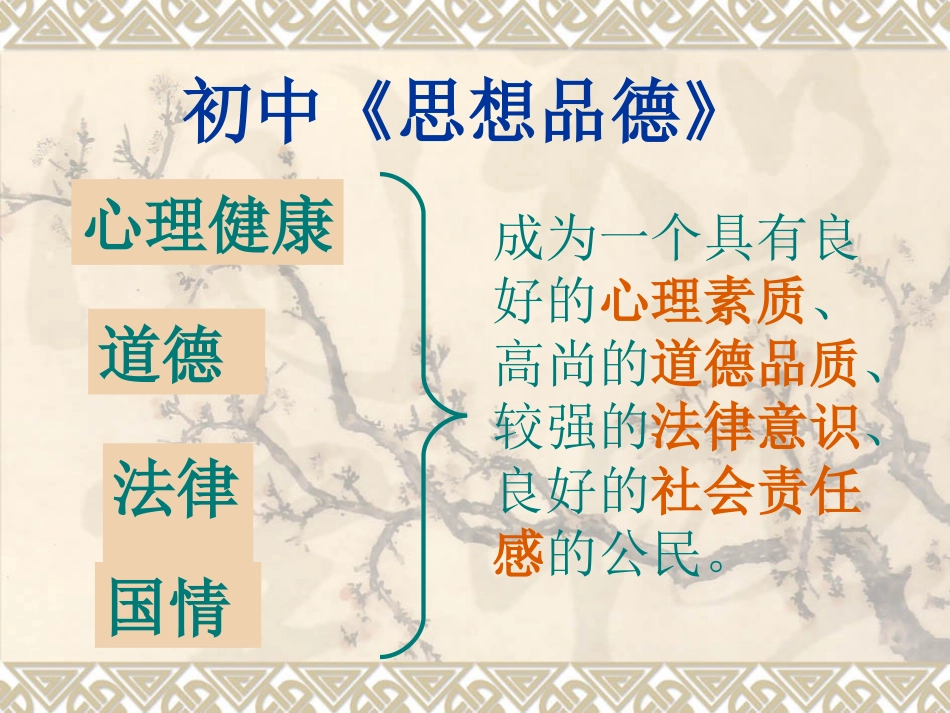 初中《思想品德》

心理健康

道德

法律

国情

成为一个具有良好的心理素质、高尚的道德品质、较强的法律意识、良好的社会责任感的公民。